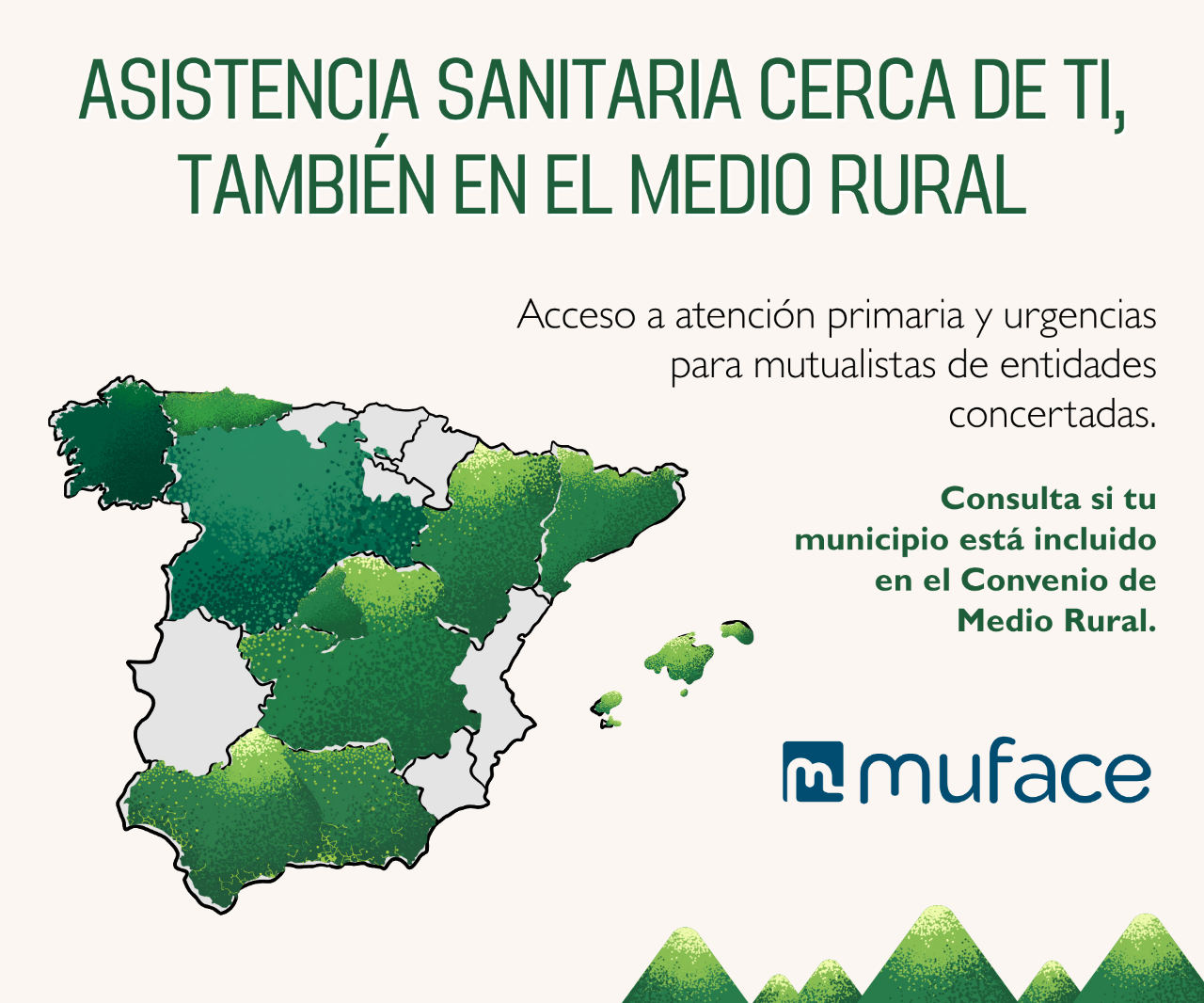 ASISTENCIA SANITARIA CERCA DE TI, TAMBIÉN EN EL MEDIO RURAL

Acceso a atención primaria y urgencias para mutualistas de entidades concertadas.

Consulta si tu municipio está incluido en el Convenio de Medio Rural.

muface